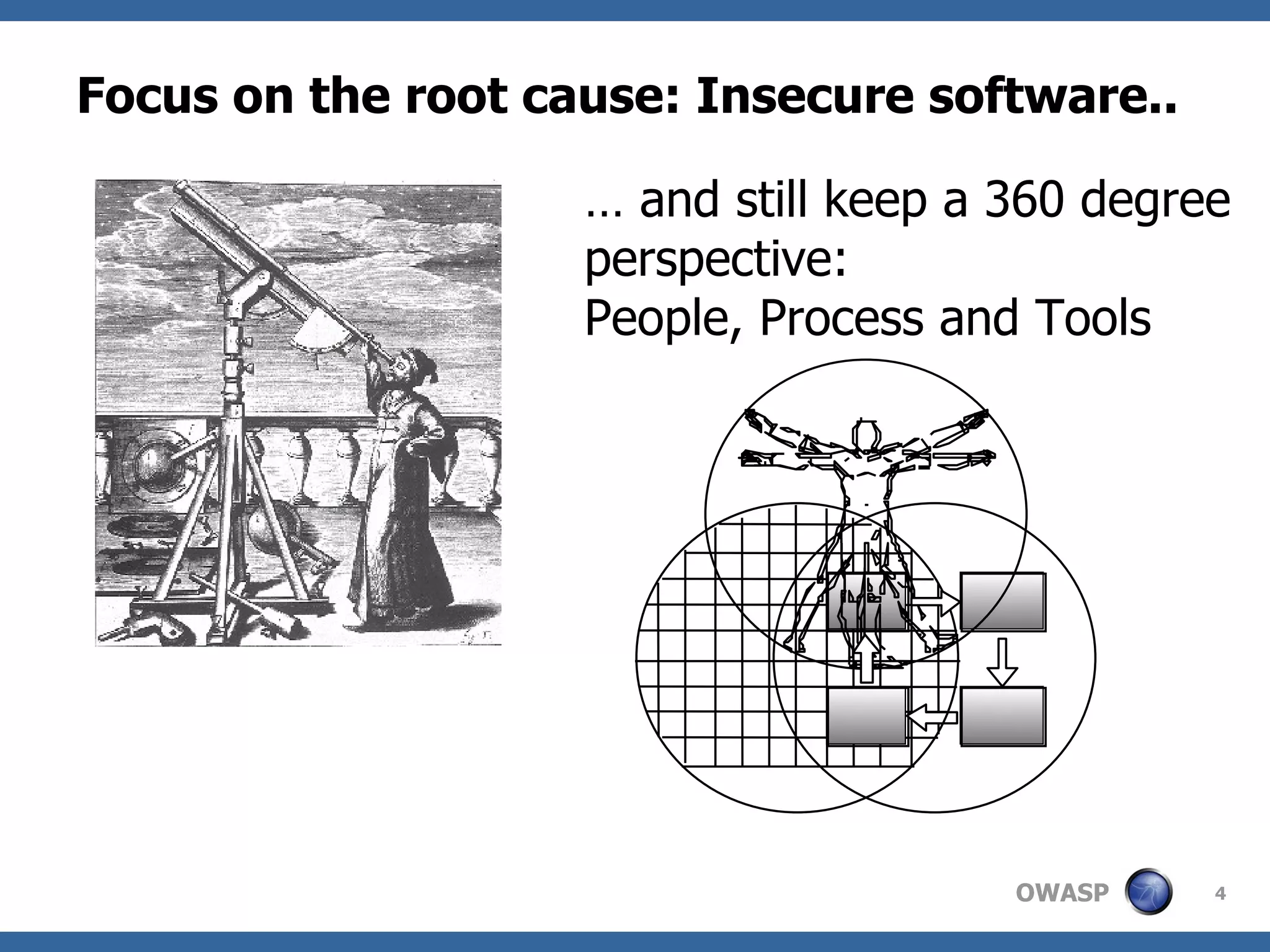 Focus on the root cause: Insecure software..

… and still keep a 360 degree perspective:
People, Process and Tools

OWASP

4